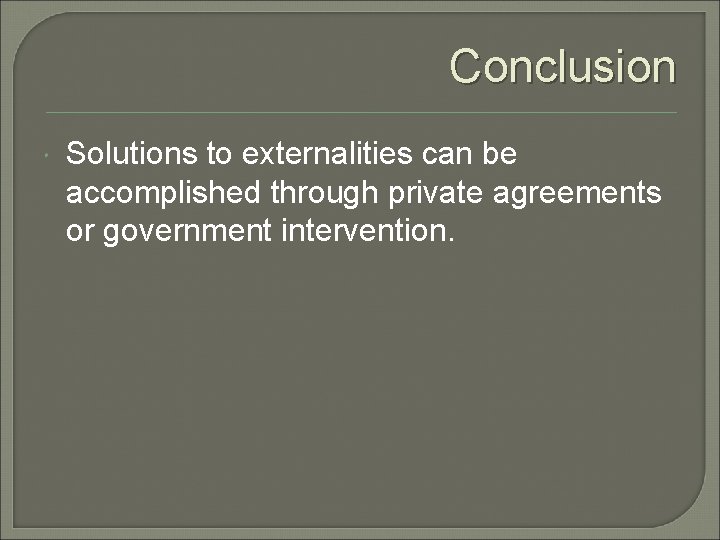 Conclusion

Solutions to externalities can be accomplished through private agreements or government intervention.